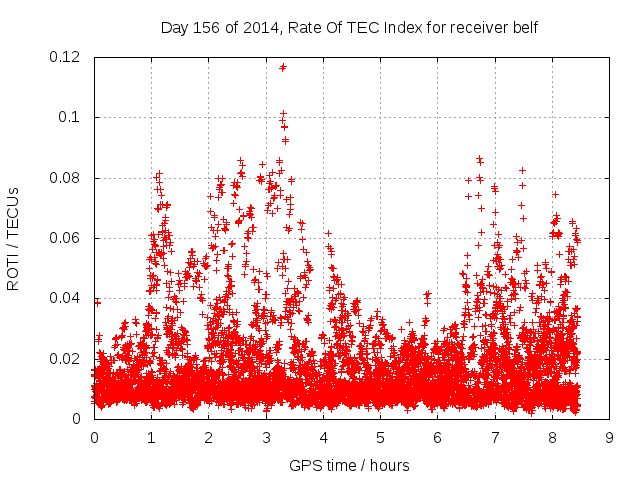 Day 156 of 2014, Rate Of TEC Index for receiver belf

ROTI / TECUs

0.12
0.1
0.08
0.06
0.04
0.02
0

0 1 2 3 4 5 6 7 8 9

GPS time / hours